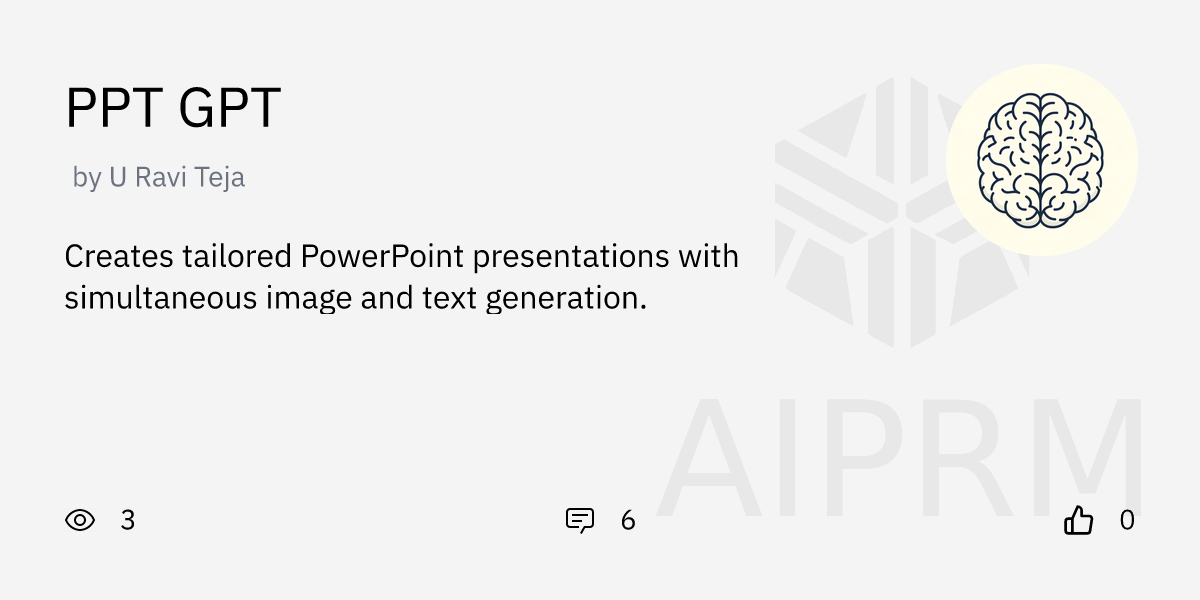 PPT GPT

by U Ravi Teja

Creates tailored PowerPoint presentations with simultaneous image and text generation.

AIPRM

3

6

0